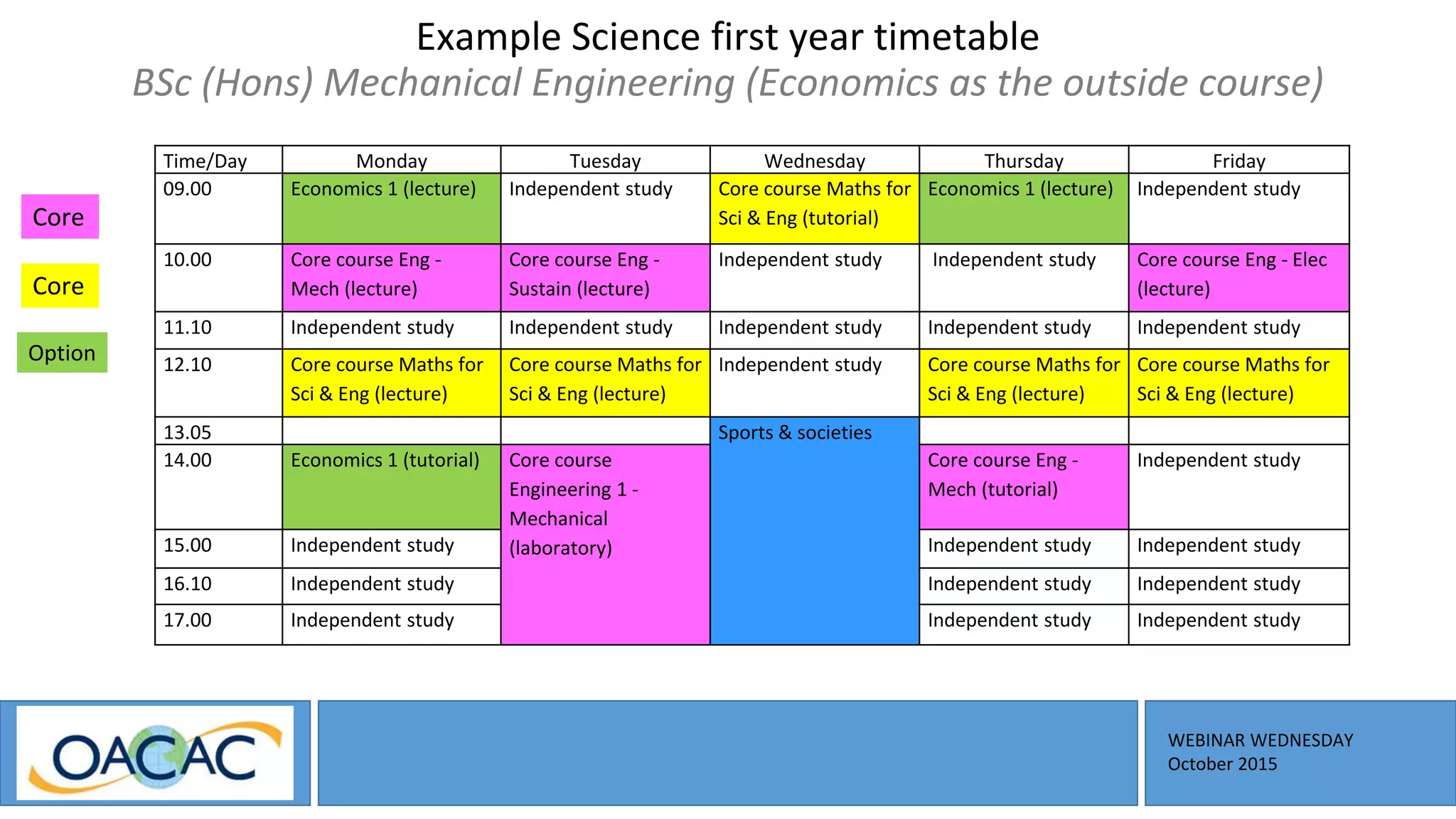 Example Science first year timetable
BSc (Hons) Mechanical Engineering (Economics as the outside course)

Core

Core

Option

| Time/Day | Monday | Tuesday | Wednesday | Thursday | Friday |
|---|---|---|---|---|---|
| 09.00 | Economics 1 (lecture) | Independent study | Core course Maths for Sci & Eng (tutorial) | Economics 1 (lecture) | Independent study |
| 10.00 | Core course Eng - Mech (lecture) | Core course Eng - Sustain (lecture) | Independent study | Independent study | Core course Eng - Elec (lecture) |
| 11.10 | Independent study | Independent study | Independent study | Independent study | Independent study |
| 12.10 | Core course Maths for Sci & Eng (lecture) | Core course Maths for Sci & Eng (lecture) | Independent study | Core course Maths for Sci & Eng (lecture) | Core course Maths for Sci & Eng (lecture) |
| 13.05 | | | Sports & societies | | |
| 14.00 | Economics 1 (tutorial) | Core course Engineering 1 - Mechanical (laboratory) | | Core course Eng - Mech (tutorial) | Independent study |
| 15.00 | Independent study | | | Independent study | Independent study |
| 16.10 | Independent study | | | Independent study | Independent study |
| 17.00 | Independent study | | | Independent study | Independent study |

OACAC

WEBINAR WEDNESDAY
October 2015